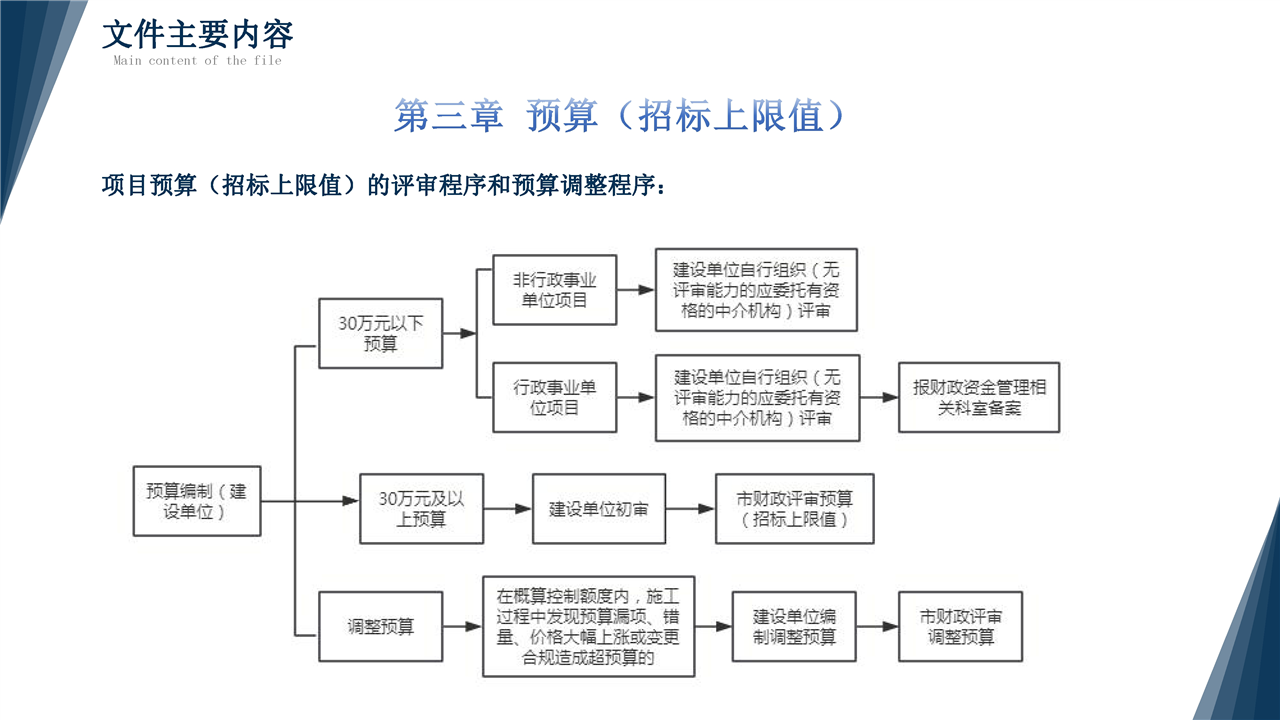 文件主要内容
Main content of the file

第三章 预算（招标上限值）

项目预算（招标上限值）的评审程序和预算调整程序：

预算编制（建设单位）

30万元以下预算

非行政事业单位项目

建设单位自行组织（无评审能力的应委托有资格的中介机构）评审

行政事业单位项目

建设单位自行组织（无评审能力的应委托有资格的中介机构）评审

报财政资金管理相关科室备案

30万元及以上预算

建设单位初审

市财政评审预算（招标上限值）

调整预算

在概算控制额度内，施工过程中发现预算漏项、错量、价格大幅上涨或变更合规造成超预算的

建设单位编制调整预算

市财政评审调整预算